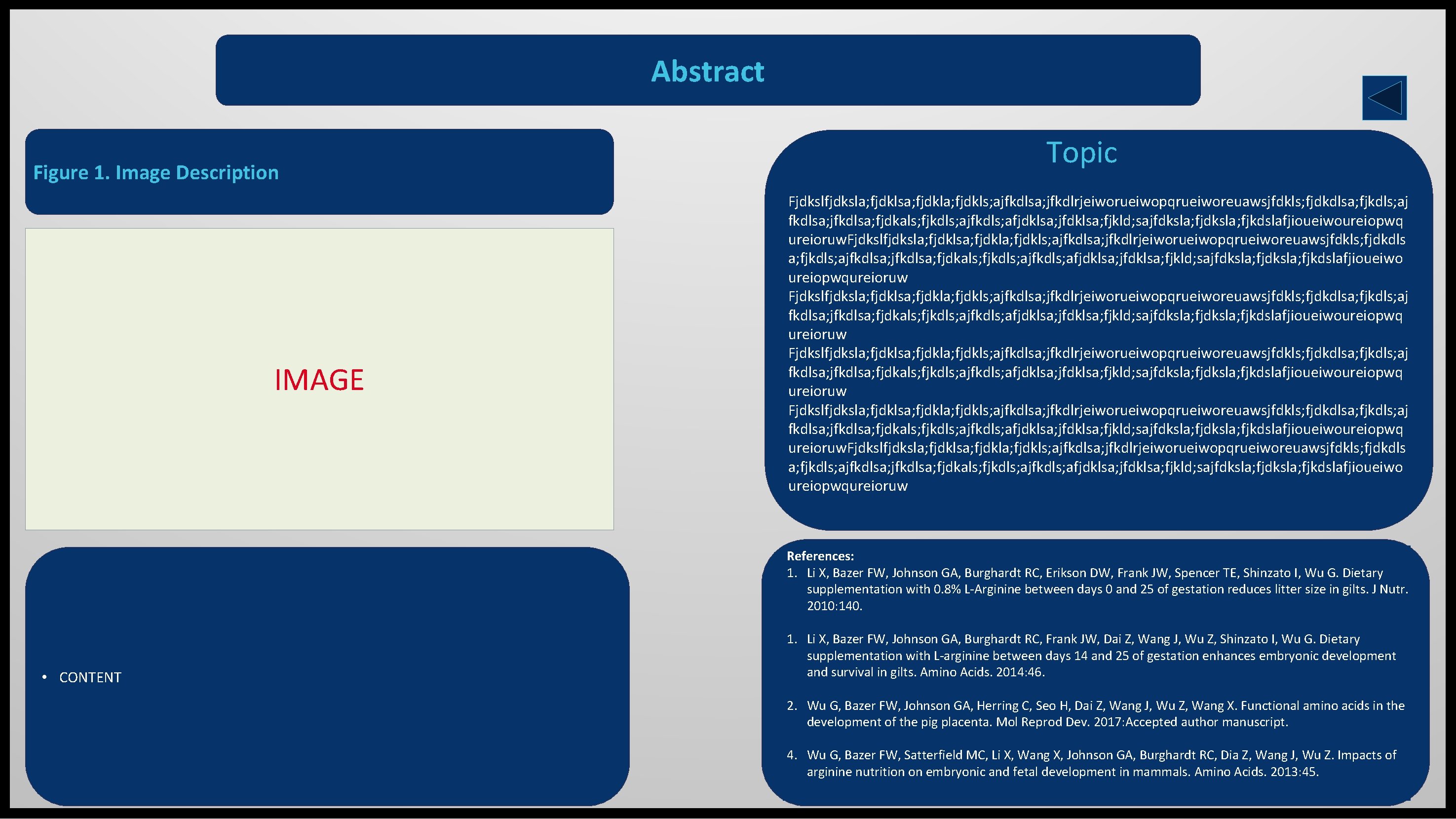 Abstract

Figure 1. Image Description

IMAGE

• CONTENT

Topic

Fjdkslfjdksla;fjdklsa;fjdkla;fjdkls;ajfkdlsa;jfkdlrjeiworueiwopqrueiworeuawsjfdkls;fjdkdlsa;fjkdls;ajfkdlsa;jfkdlsa;fjdkals;fjkdls;ajfkdls;afjdklsa;jfdklsa;fjkld;sajfdksla;fjdksla;fjkdslafjioueiwoureiopwqureioruwFjdkslfjdksla;fjdklsa;fjdkla;fjdkls;ajfkdlsa;jfkdlrjeiworueiwopqrueiworeuawsjfdkls;fjdkdlsa;fjkdls;ajfkdlsa;jfkdlsa;fjdkals;fjkdls;ajfkdls;afjdklsa;jfdklsa;fjkld;sajfdksla;fjdksla;fjkdslafjioueiwoureiopwqureioruw
Fjdkslfjdksla;fjdklsa;fjdkla;fjdkls;ajfkdlsa;jfkdlrjeiworueiwopqrueiworeuawsjfdkls;fjdkdlsa;fjkdls;ajfkdlsa;jfkdlsa;fjdkals;fjkdls;ajfkdls;afjdklsa;jfdklsa;fjkld;sajfdksla;fjdksla;fjkdslafjioueiwoureiopwqureioruw
Fjdkslfjdksla;fjdklsa;fjdkla;fjdkls;ajfkdlsa;jfkdlrjeiworueiwopqrueiworeuawsjfdkls;fjdkdlsa;fjkdls;ajfkdlsa;jfkdlsa;fjdkals;fjkdls;ajfkdls;afjdklsa;jfdklsa;fjkld;sajfdksla;fjdksla;fjkdslafjioueiwoureiopwqureioruw
Fjdkslfjdksla;fjdklsa;fjdkla;fjdkls;ajfkdlsa;jfkdlrjeiworueiwopqrueiworeuawsjfdkls;fjdkdlsa;fjkdls;ajfkdlsa;jfkdlsa;fjdkals;fjkdls;ajfkdls;afjdklsa;jfdklsa;fjkld;sajfdksla;fjdksla;fjkdslafjioueiwoureiopwqureioruwFjdkslfjdksla;fjdklsa;fjdkla;fjdkls;ajfkdlsa;jfkdlrjeiworueiwopqrueiworeuawsjfdkls;fjdkdlsa;fjkdls;ajfkdlsa;jfkdlsa;fjdkals;fjkdls;ajfkdls;afjdklsa;jfdklsa;fjkld;sajfdksla;fjdksla;fjkdslafjioueiwoureiopwqureioruw

References:
1. Li X, Bazer FW, Johnson GA, Burghardt RC, Erikson DW, Frank JW, Spencer TE, Shinzato I, Wu G. Dietary supplementation with 0.8% L-Arginine between days 0 and 25 of gestation reduces litter size in gilts. J Nutr. 2010:140.

1. Li X, Bazer FW, Johnson GA, Burghardt RC, Frank JW, Dai Z, Wang J, Wu Z, Shinzato I, Wu G. Dietary supplementation with L-arginine between days 14 and 25 of gestation enhances embryonic development and survival in gilts. Amino Acids. 2014:46.

2. Wu G, Bazer FW, Johnson GA, Herring C, Seo H, Dai Z, Wang J, Wu Z, Wang X. Functional amino acids in the development of the pig placenta. Mol Reprod Dev. 2017:Accepted author manuscript.

4. Wu G, Bazer FW, Satterfield MC, Li X, Wang X, Johnson GA, Burghardt RC, Dia Z, Wang J, Wu Z. Impacts of arginine nutrition on embryonic and fetal development in mammals. Amino Acids. 2013:45.